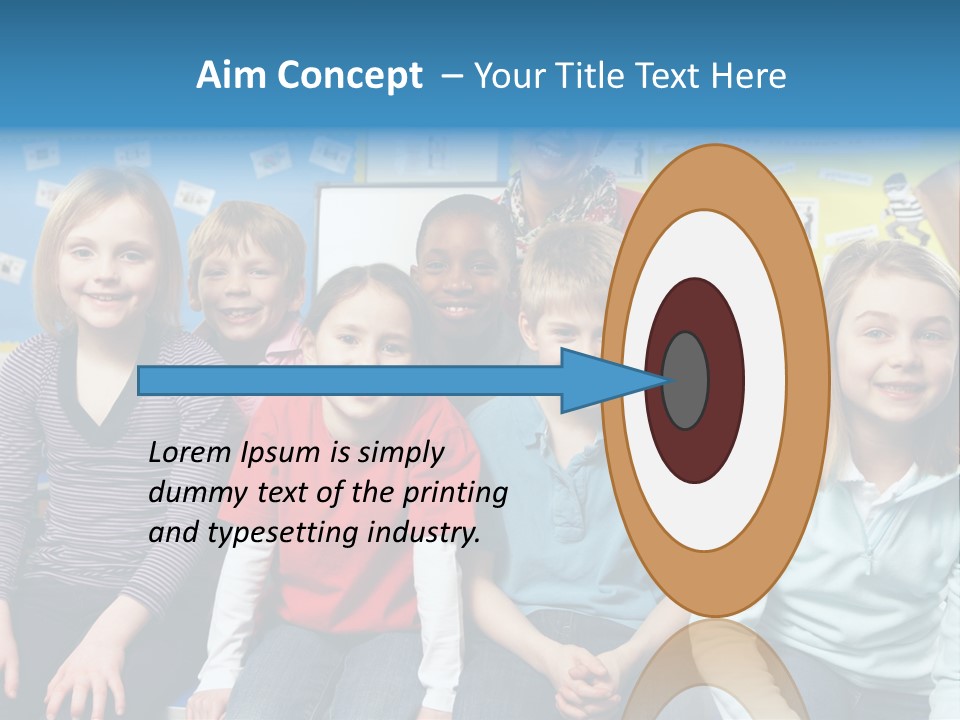 Aim Concept – Your Title Text Here

Lorem Ipsum is simply dummy text of the printing and typesetting industry.